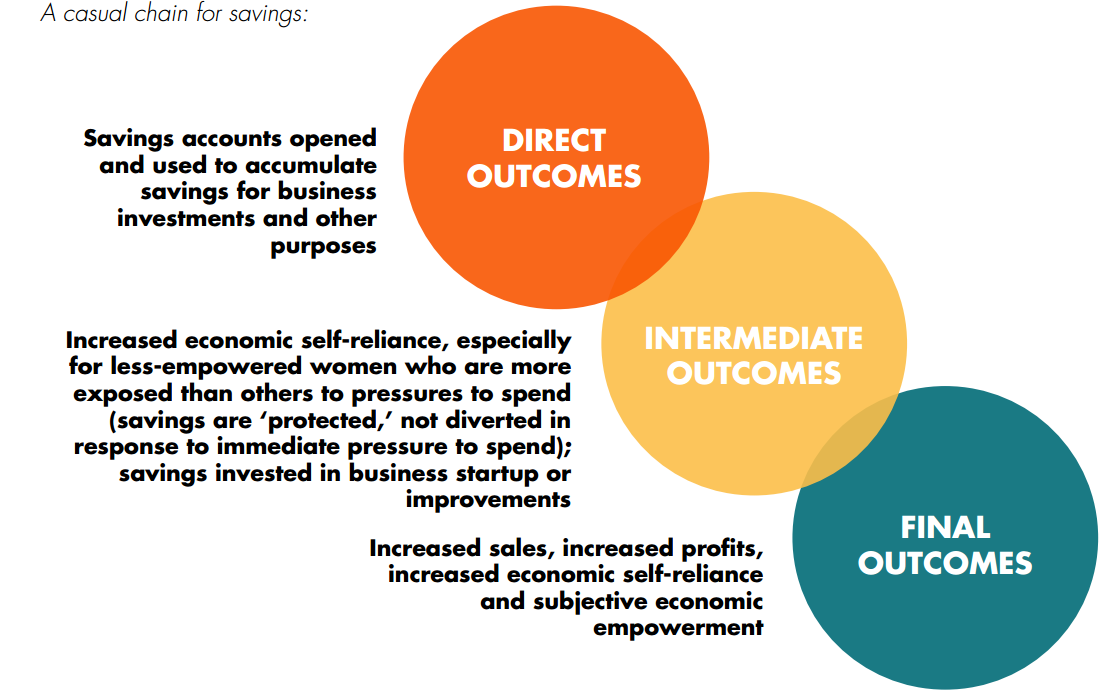 A casual chain for savings:

Savings accounts opened and used to accumulate savings for business investments and other purposes

DIRECT OUTCOMES

Increased economic self-reliance, especially for less-empowered women who are more exposed than others to pressures to spend (savings are 'protected,' not diverted in response to immediate pressure to spend); savings invested in business startup or improvements

INTERMEDIATE OUTCOMES

Increased sales, increased profits, increased economic self-reliance and subjective economic empowerment

FINAL OUTCOMES